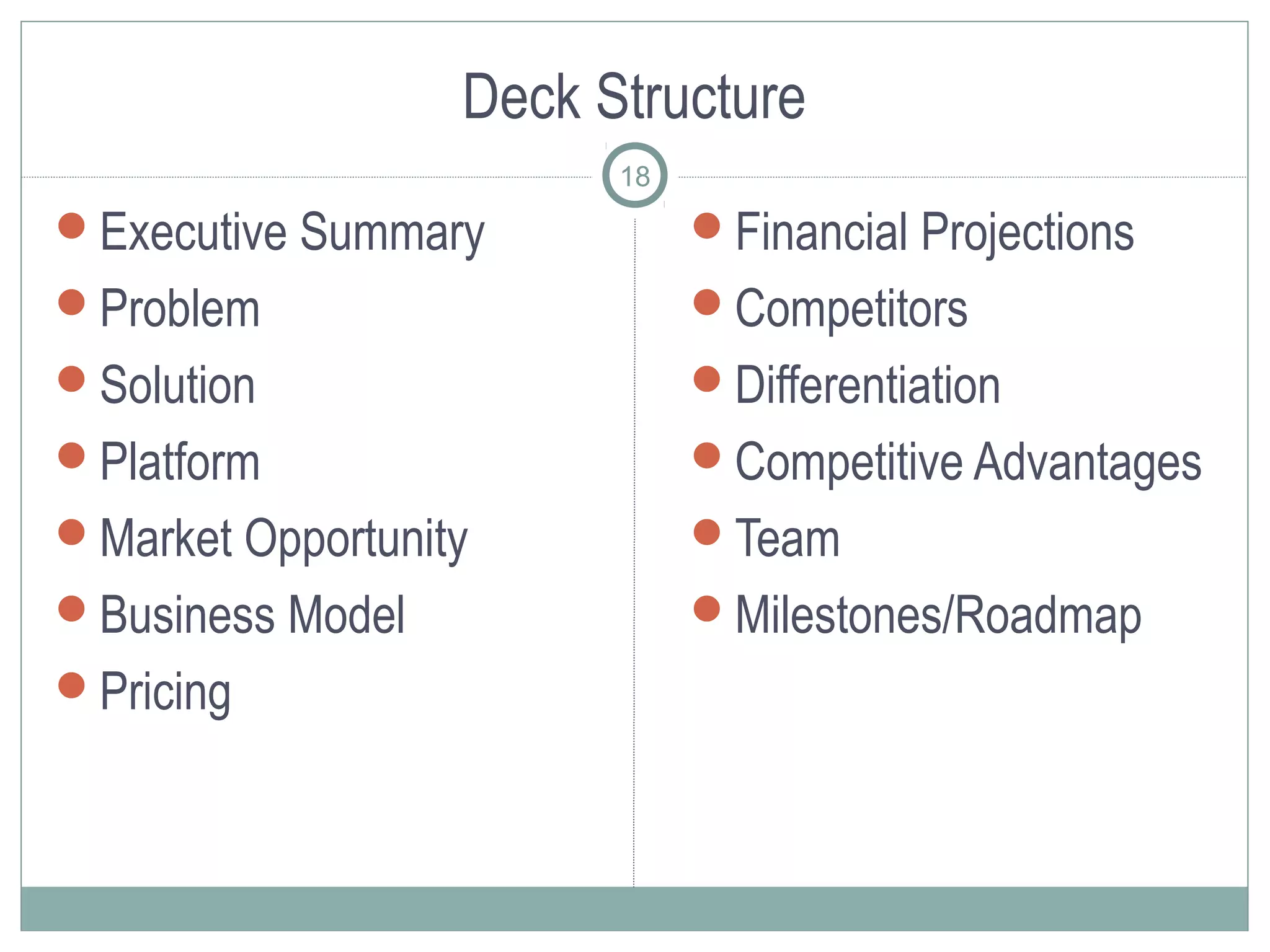 Deck Structure

18

- Executive Summary
- Problem
- Solution
- Platform
- Market Opportunity
- Business Model
- Pricing

- Financial Projections
- Competitors
- Differentiation
- Competitive Advantages
- Team
- Milestones/Roadmap